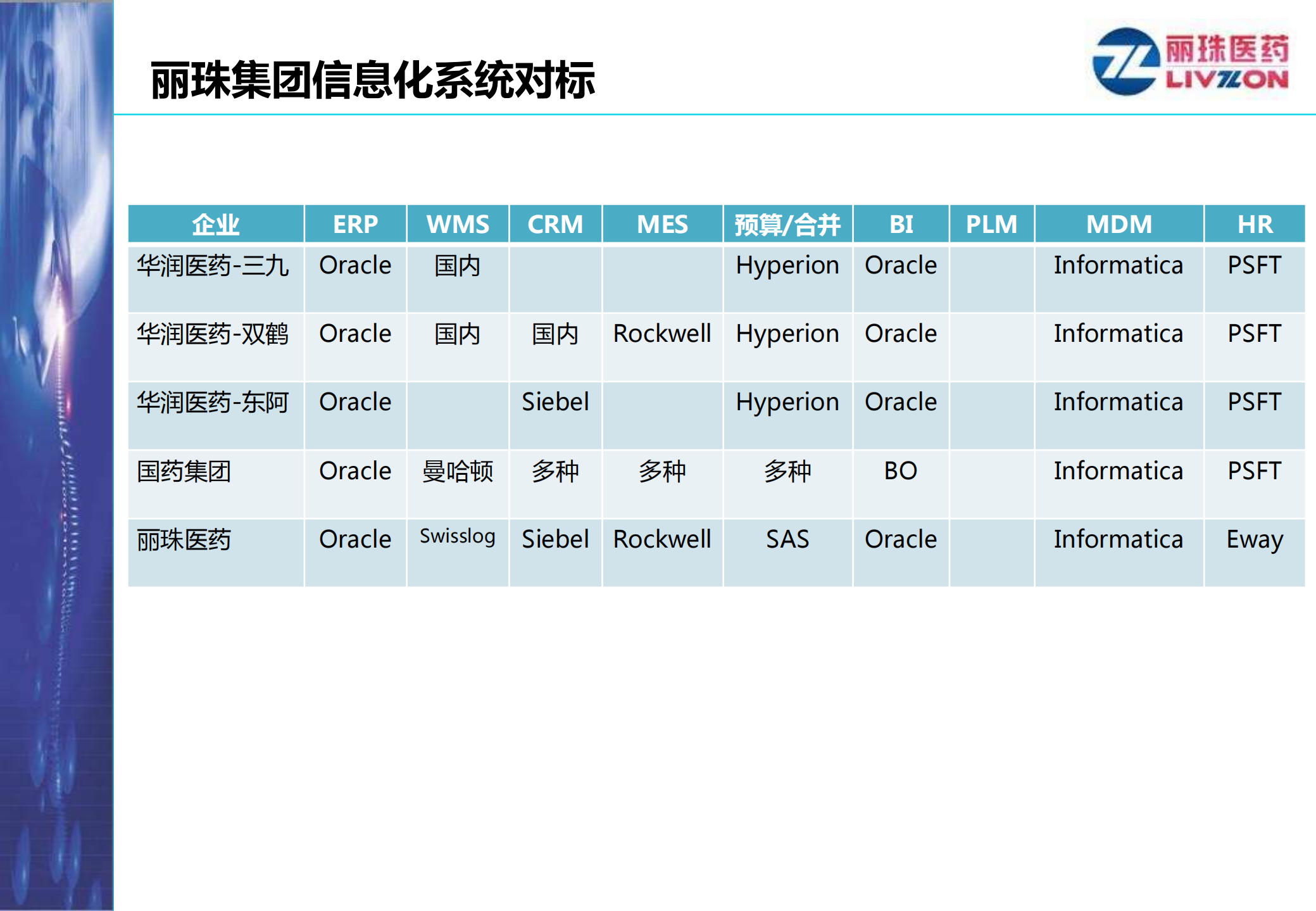 丽珠集团信息化系统对标

丽珠医药
LIVZON

| 企业 | ERP | WMS | CRM | MES | 预算/合并 | BI | PLM | MDM | HR |
|---|---|---|---|---|---|---|---|---|---|
| 华润医药-三九 | Oracle | 国内 | | | Hyperion | Oracle | | Informatica | PSFT |
| 华润医药-双鹤 | Oracle | 国内 | 国内 | Rockwell | Hyperion | Oracle | | Informatica | PSFT |
| 华润医药-东阿 | Oracle | | Siebel | | Hyperion | Oracle | | Informatica | PSFT |
| 国药集团 | Oracle | 曼哈顿 | 多种 | 多种 | 多种 | BO | | Informatica | PSFT |
| 丽珠医药 | Oracle | Swisslog | Siebel | Rockwell | SAS | Oracle | | Informatica | Eway |